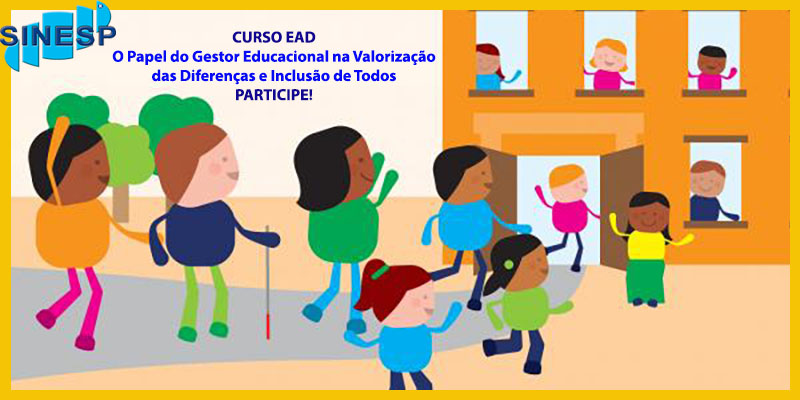 SINESP

CURSO EAD
O Papel do Gestor Educacional na Valorização das Diferenças e Inclusão de Todos
PARTICIPE!